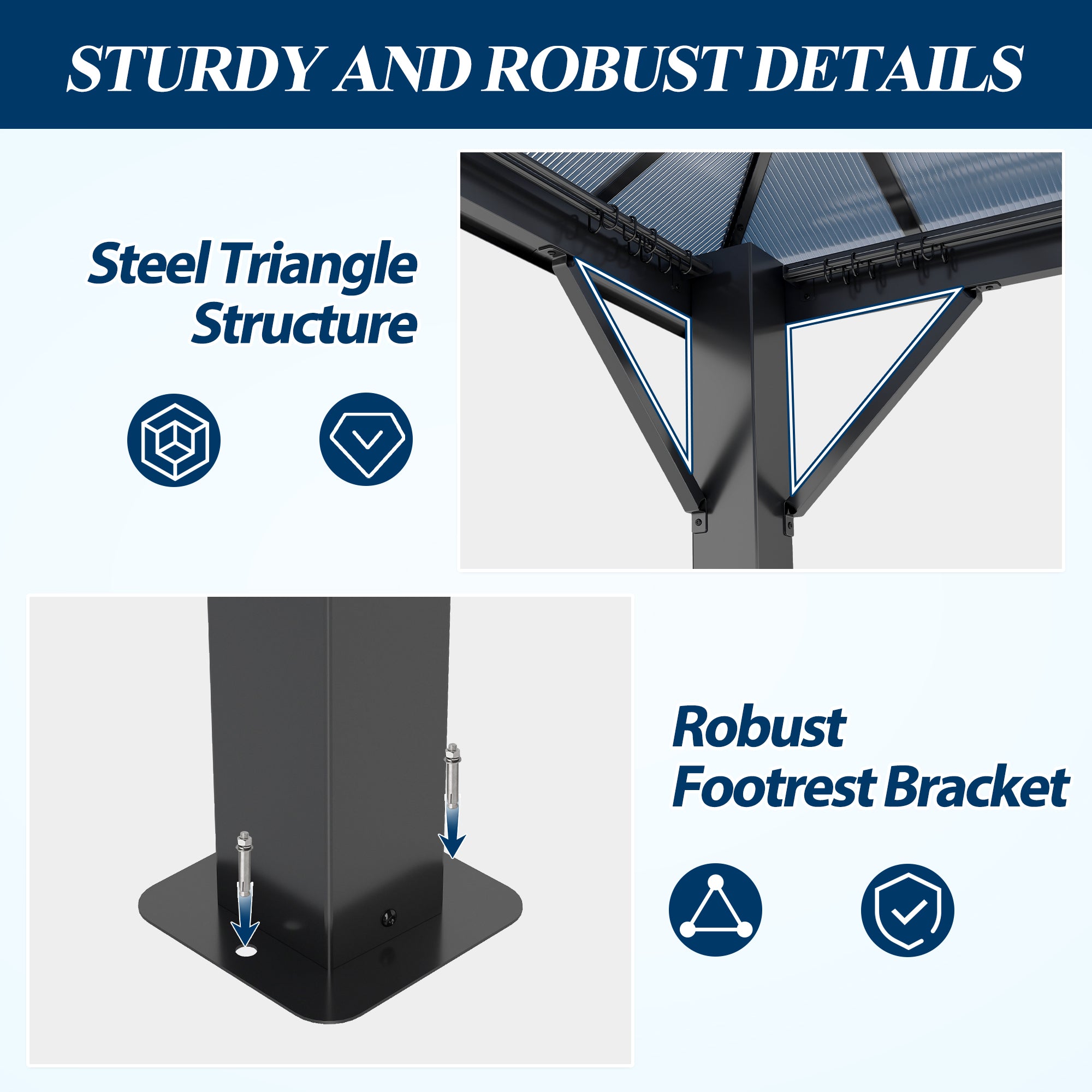 STURDY AND ROBUST DETAILS

Steel Triangle Structure

Robust Footrest Bracket